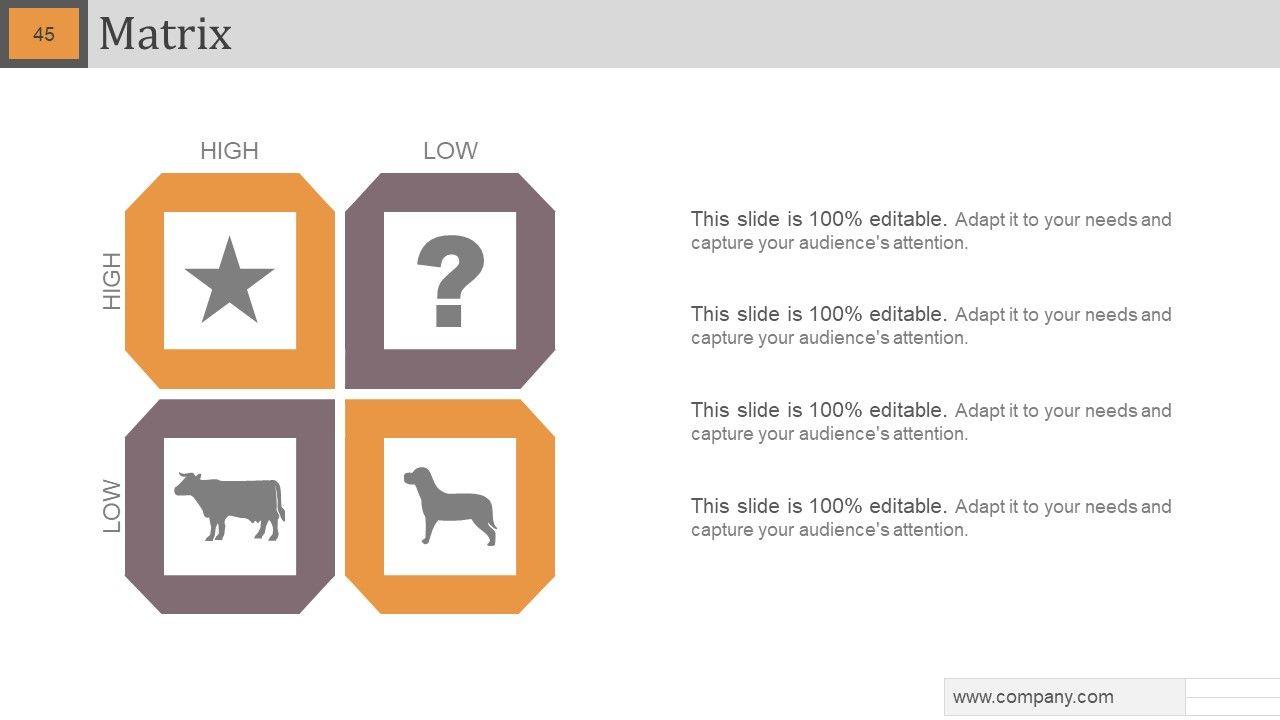 45

Matrix

HIGH LOW

HIGH

?

LOW

This slide is 100% editable. Adapt it to your needs and capture your audience's attention.

This slide is 100% editable. Adapt it to your needs and capture your audience's attention.

This slide is 100% editable. Adapt it to your needs and capture your audience's attention.

This slide is 100% editable. Adapt it to your needs and capture your audience's attention.

www.company.com